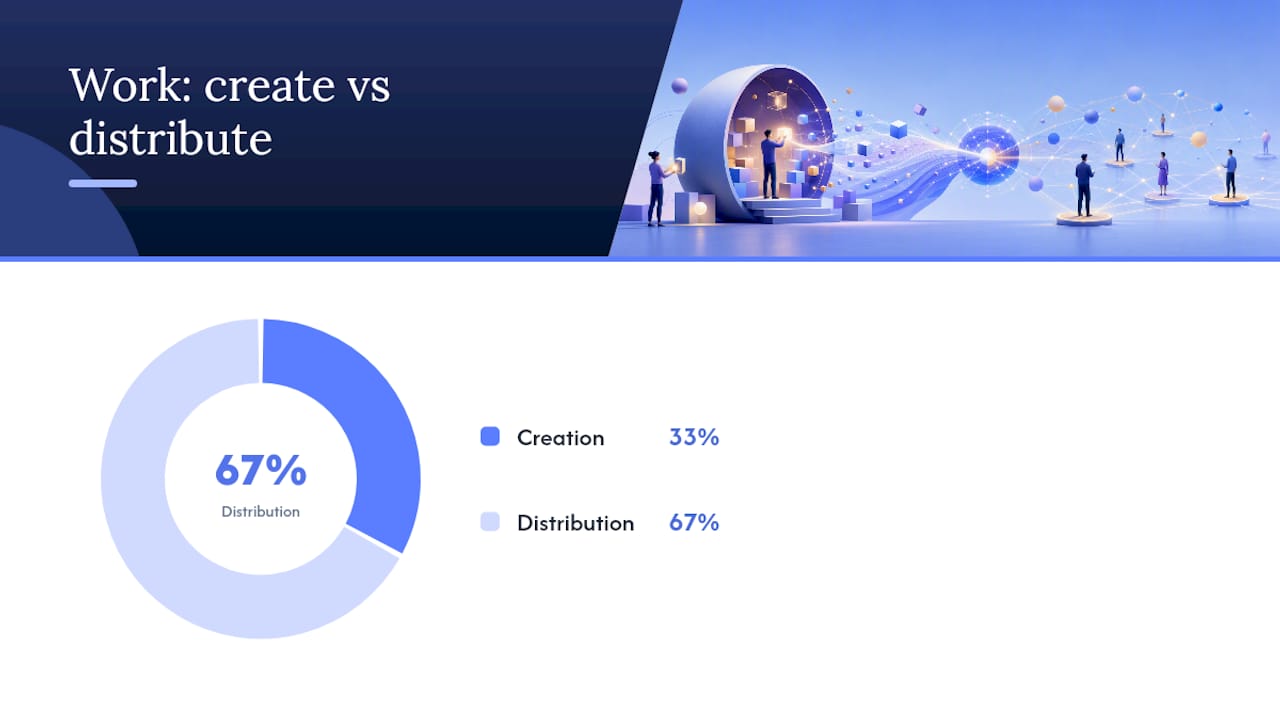 Work: create vs distribute

67%
Distribution

Creation 33%

Distribution 67%